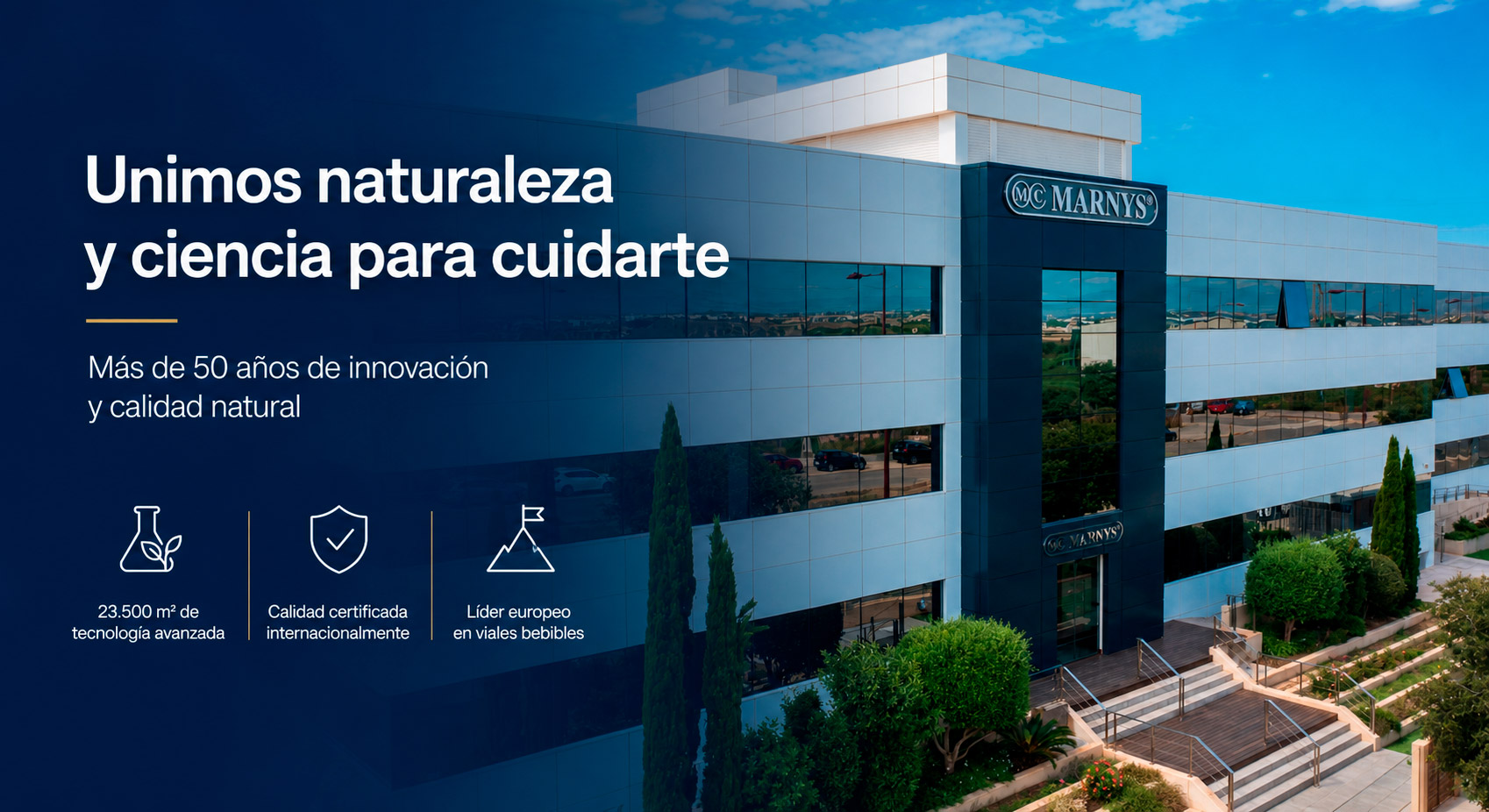 Unimos naturaleza y ciencia para cuidarte

Más de 50 años de innovación y calidad natural

23.500 m² de tecnología avanzada

Calidad certificada internacionalmente

Líder europeo en viales bebibles

MC MARNYS®

MC MARNYS®